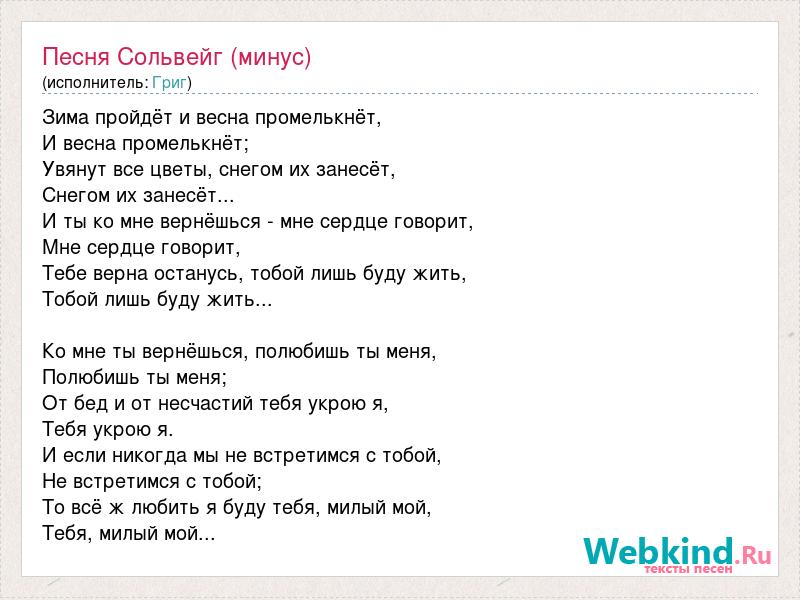 Песня Сольвейг (минус)
(исполнитель: Григ)

Зима пройдёт и весна промелькнёт,
И весна промелькнёт;
Увянут все цветы, снегом их занесёт,
Снегом их занесёт...
И ты ко мне вернёшься - мне сердце говорит,
Мне сердце говорит,
Тебе верна останусь, тобой лишь буду жить,
Тобой лишь буду жить...

Ко мне ты вернёшься, полюбишь ты меня,
Полюбишь ты меня;
От бед и от несчастий тебя укрою я,
Тебя укрою я.
И если никогда мы не встретимся с тобой,
Не встретимся с тобой;
То всё ж любить я буду тебя, милый мой,
Тебя, милый мой...

Webkind.Ru
тексты песен